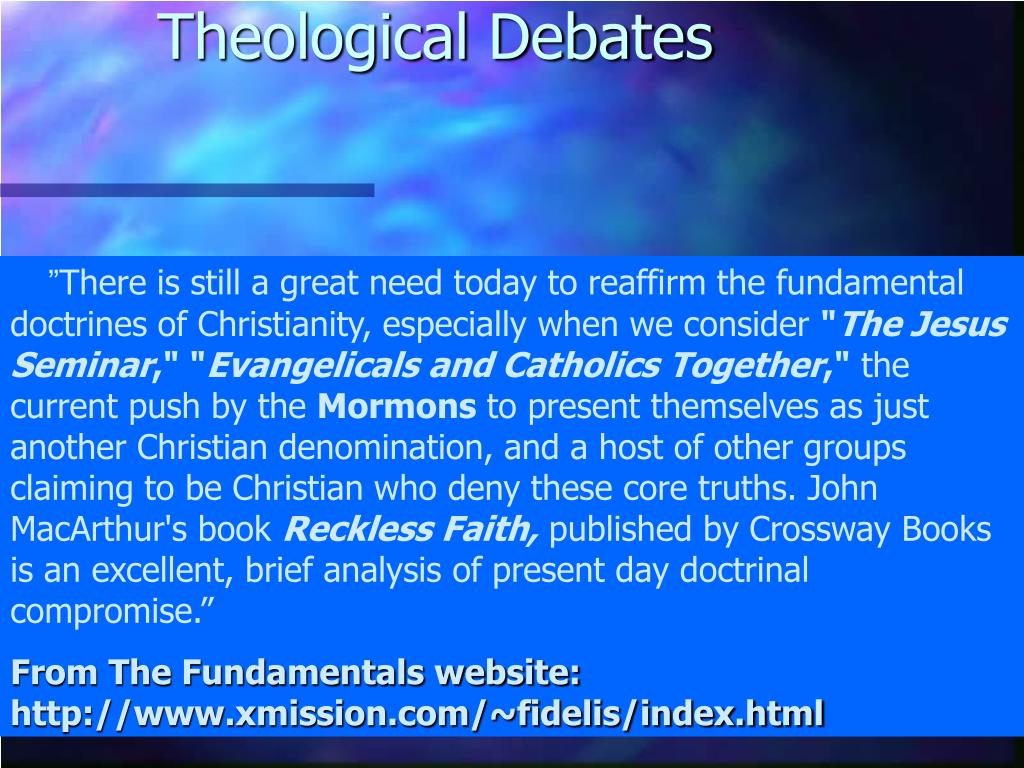 Theological Debates

”There is still a great need today to reaffirm the fundamental doctrines of Christianity, especially when we consider "The Jesus Seminar," "Evangelicals and Catholics Together," the current push by the Mormons to present themselves as just another Christian denomination, and a host of other groups claiming to be Christian who deny these core truths. John MacArthur's book Reckless Faith, published by Crossway Books is an excellent, brief analysis of present day doctrinal compromise.”

From The Fundamentals website: http://www.xmission.com/~fidelis/index.html